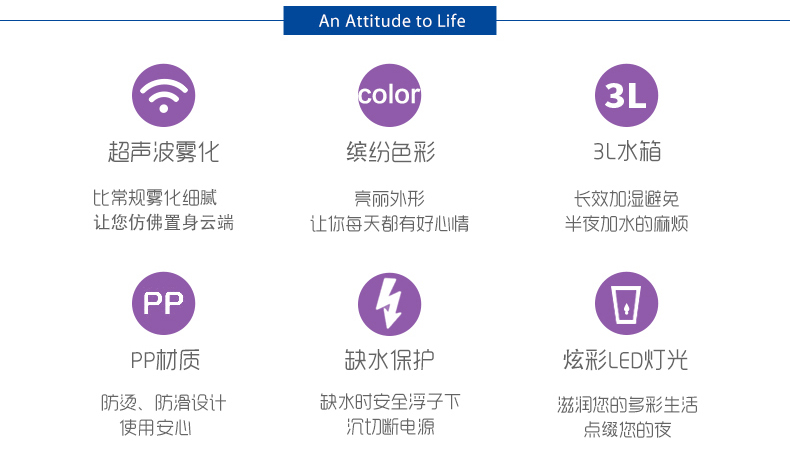 An Attitude to Life

超声波雾化

比常规雾化细腻
让您仿佛置身云端

color

缤纷色彩

亮丽外形
让你每天都有好心情

3L

3L水箱

长效加湿避免
半夜加水的麻烦

PP

PP材质

防烫、防滑设计
使用安心

缺水保护

缺水时安全浮子下
沉切断电源

炫彩LED灯光

滋润您的多彩生活
点缀您的夜